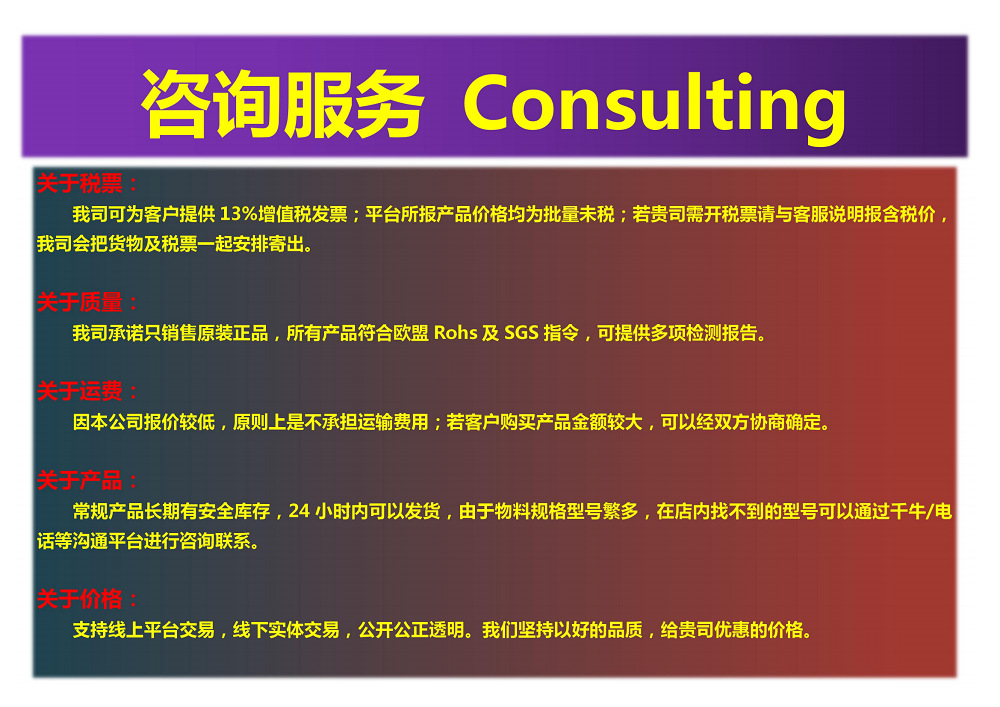 咨询服务 Consulting

关于税票：
我司可为客户提供 13%增值税发票；平台所报产品价格均为批量未税；若贵司需开税票请与客服说明报含税价，我司会把货物及税票一起安排寄出。

关于质量：
我司承诺只销售原装正品，所有产品符合欧盟 Rohs 及 SGS 指令，可提供多项检测报告。

关于运费：
因本公司报价较低，原则上是不承担运输费用；若客户购买产品金额较大，可以经双方协商确定。

关于产品：
常规产品长期有安全库存，24 小时内可以发货，由于物料规格型号繁多，在店内找不到的型号可以通过千牛/电话等沟通平台进行咨询联系。

关于价格：
支持线上平台交易，线下实体交易，公开公正透明。我们坚持以好的品质，给贵司优惠的价格。